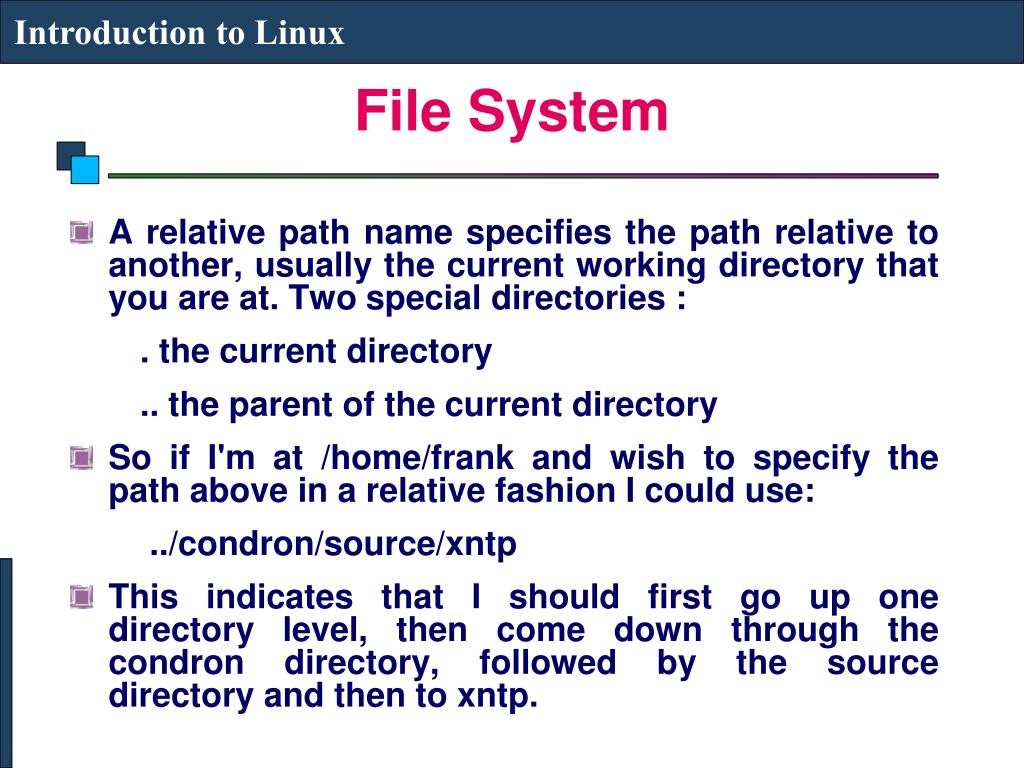 Introduction to Linux

File System

A relative path name specifies the path relative to another, usually the current working directory that you are at. Two special directories :

. the current directory

.. the parent of the current directory

So if I'm at /home/frank and wish to specify the path above in a relative fashion I could use:

../condron/source/xntp

This indicates that I should first go up one directory level, then come down through the condron directory, followed by the source directory and then to xntp.